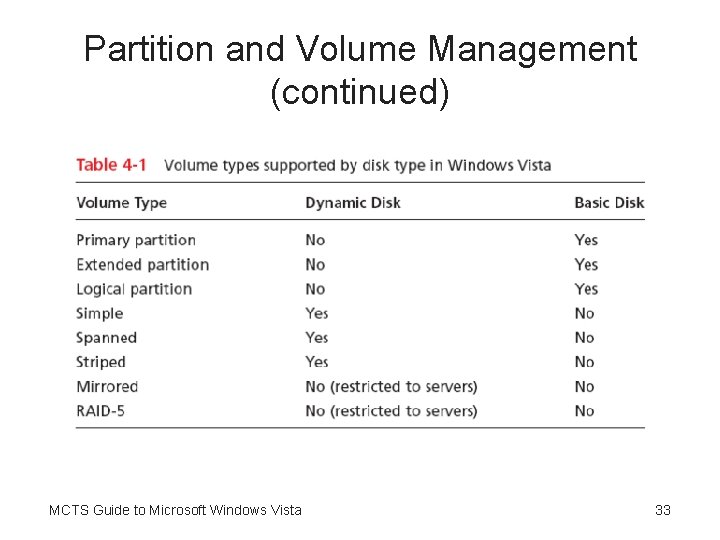 Partition and Volume Management (continued)

Table 4-1 Volume types supported by disk type in Windows Vista

| Volume Type | Dynamic Disk | Basic Disk |
|---|---|---|
| Primary partition | No | Yes |
| Extended partition | No | Yes |
| Logical partition | No | Yes |
| Simple | Yes | No |
| Spanned | Yes | No |
| Striped | Yes | No |
| Mirrored | No (restricted to servers) | No |
| RAID-5 | No (restricted to servers) | No |

MCTS Guide to Microsoft Windows Vista

33